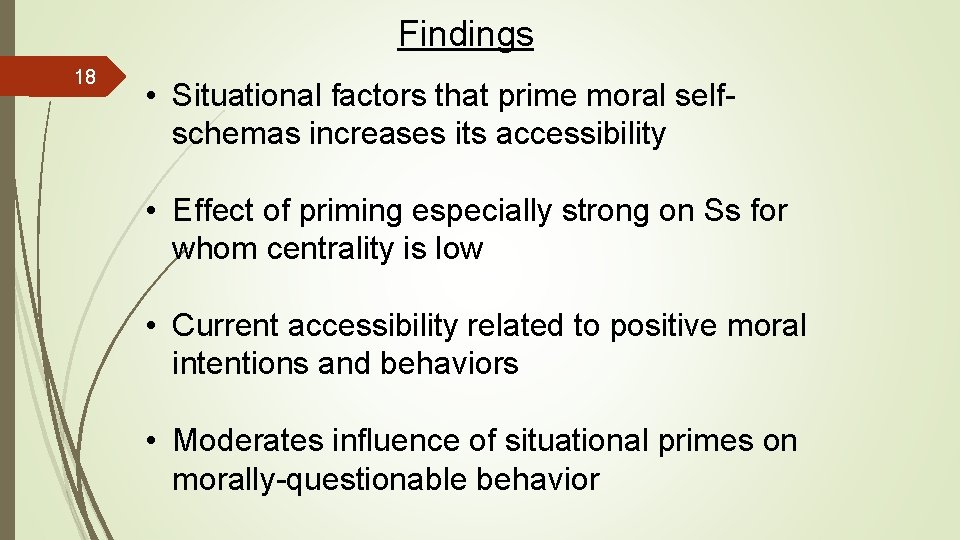 Findings

18

• Situational factors that prime moral self-schemas increases its accessibility

• Effect of priming especially strong on Ss for whom centrality is low

• Current accessibility related to positive moral intentions and behaviors

• Moderates influence of situational primes on morally-questionable behavior